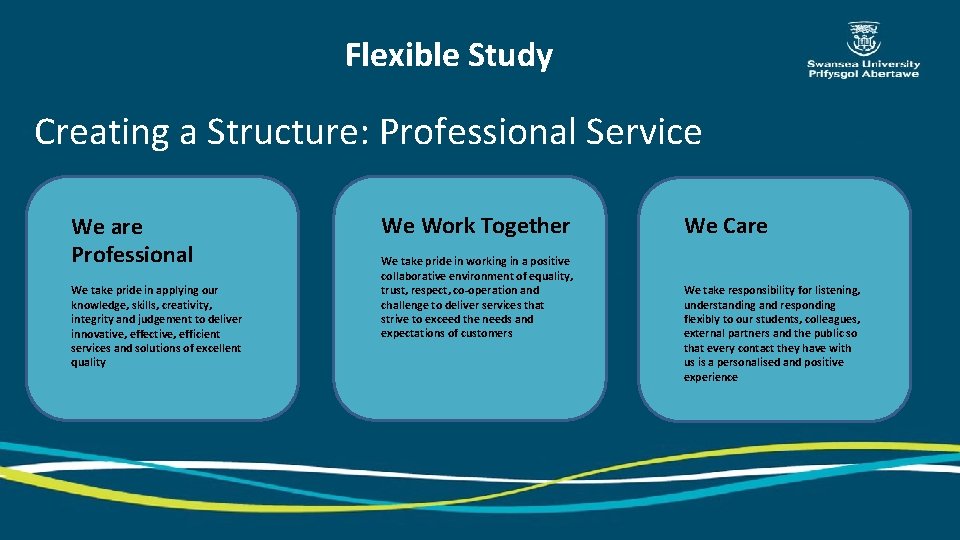 Flexible Study

Swansea University
Prifysgol Abertawe

Creating a Structure: Professional Service

We are Professional

We take pride in applying our knowledge, skills, creativity, integrity and judgement to deliver innovative, effective, efficient services and solutions of excellent quality

We Work Together

We take pride in working in a positive collaborative environment of equality, trust, respect, co-operation and challenge to deliver services that strive to exceed the needs and expectations of customers

We Care

We take responsibility for listening, understanding and responding flexibly to our students, colleagues, external partners and the public so that every contact they have with us is a personalised and positive experience